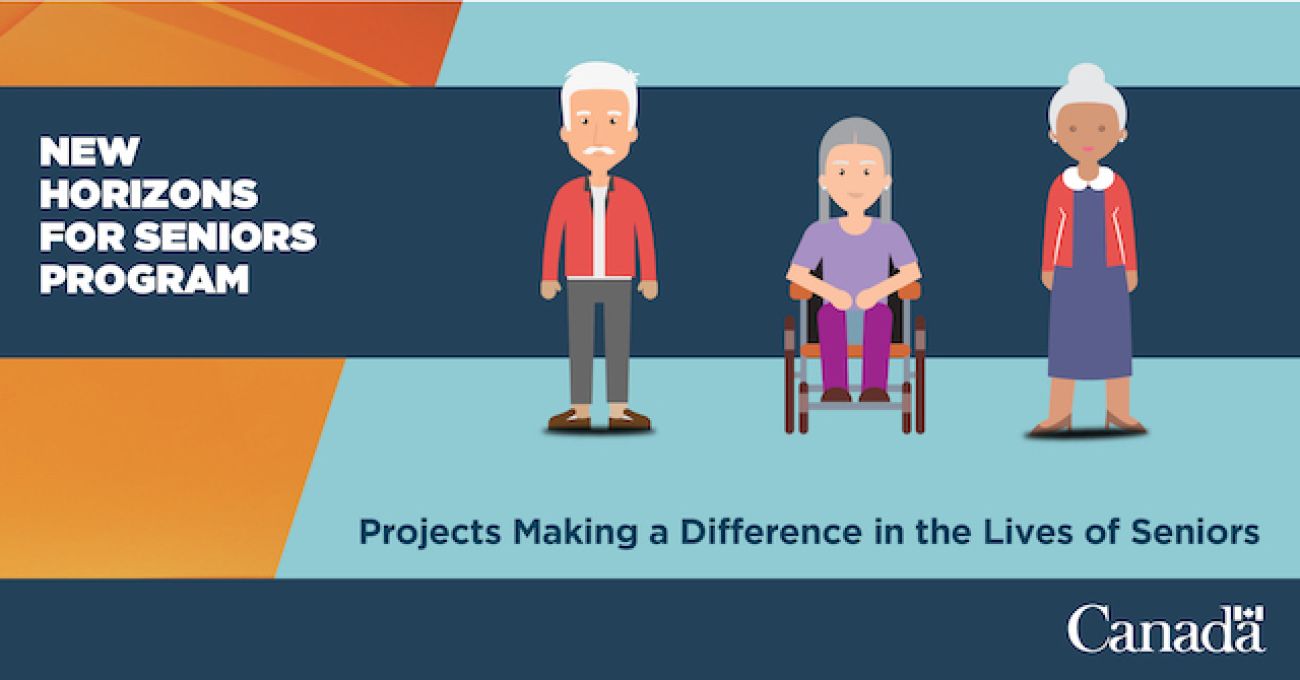 NEW HORIZONS FOR SENIORS PROGRAM

Projects Making a Difference in the Lives of Seniors

Canada